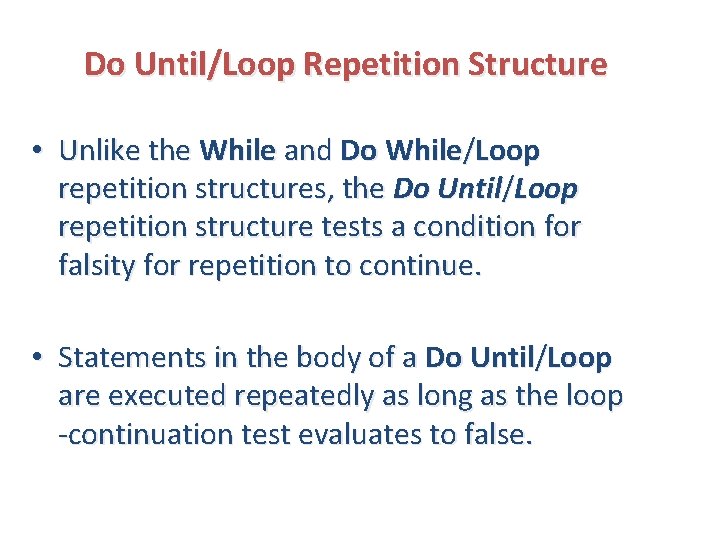 Do Until/Loop Repetition Structure

• Unlike the While and Do While/Loop repetition structures, the Do Until/Loop repetition structure tests a condition for falsity for repetition to continue.

• Statements in the body of a Do Until/Loop are executed repeatedly as long as the loop -continuation test evaluates to false.